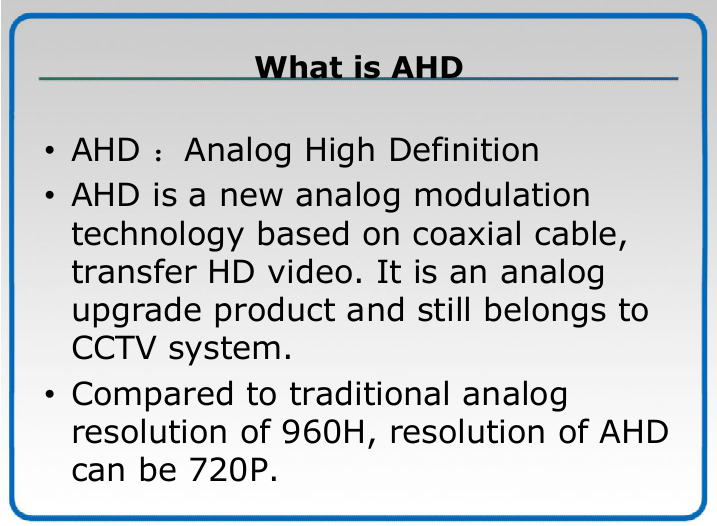 What is AHD

• AHD ： Analog High Definition
• AHD is a new analog modulation technology based on coaxial cable, transfer HD video. It is an analog upgrade product and still belongs to CCTV system.
• Compared to traditional analog resolution of 960H, resolution of AHD can be 720P.